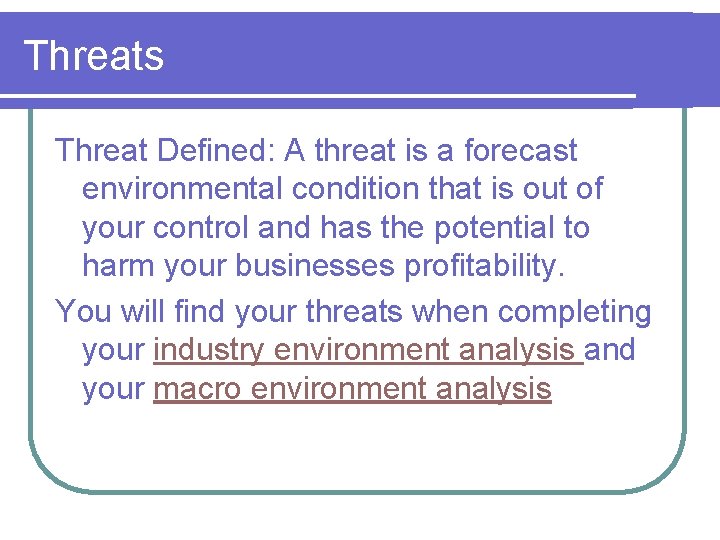 Threats

Threat Defined: A threat is a forecast environmental condition that is out of your control and has the potential to harm your businesses profitability.

You will find your threats when completing your industry environment analysis and your macro environment analysis